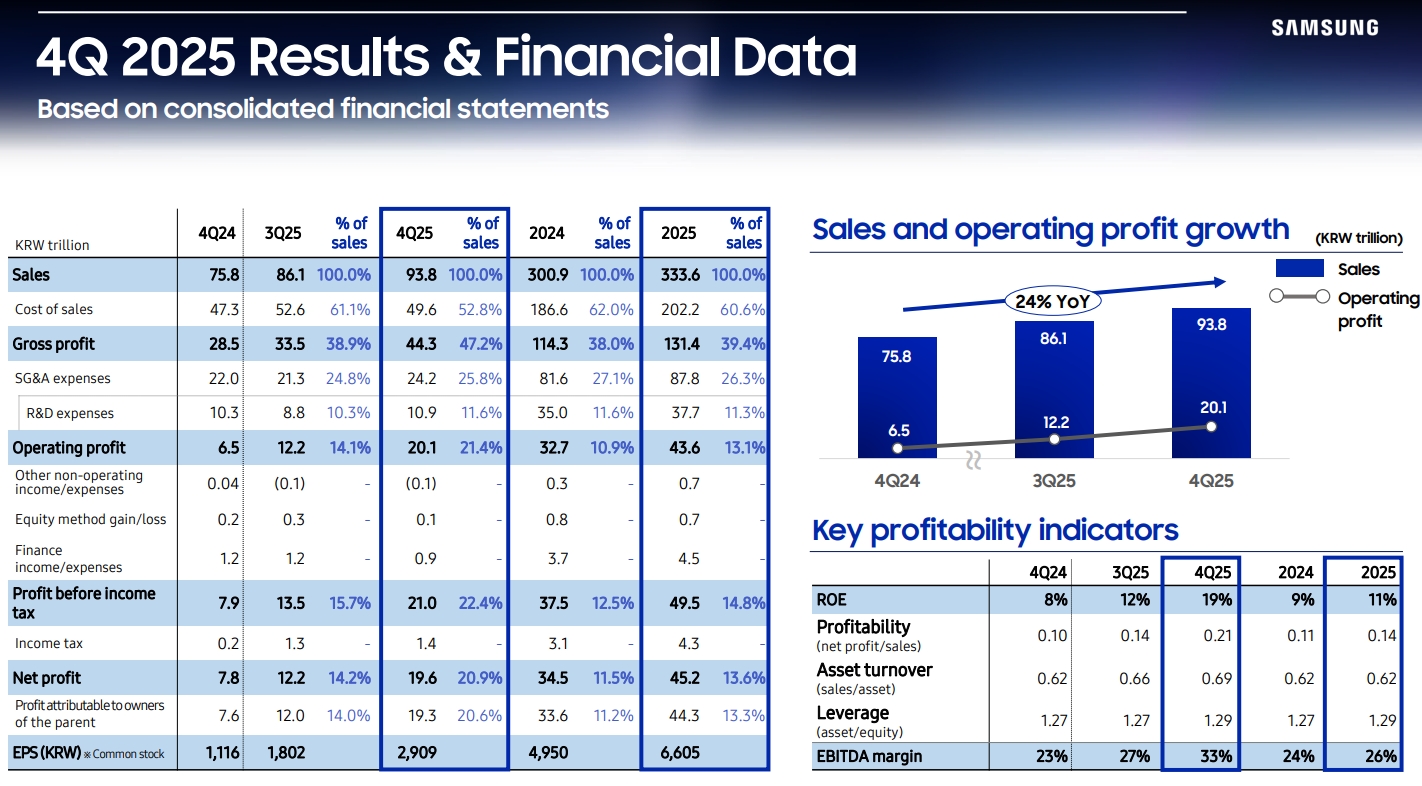 SAMSUNG

4Q 2025 Results & Financial Data

Based on consolidated financial statements

| KRW trillion | 4Q24 | 3Q25 | % of sales | 4Q25 | % of sales | 2024 | % of sales | 2025 | % of sales |
|---|---|---|---|---|---|---|---|---|---|
| Sales | 75.8 | 86.1 | 100.0% | 93.8 | 100.0% | 300.9 | 100.0% | 333.6 | 100.0% |
| Cost of sales | 47.3 | 52.6 | 61.1% | 49.6 | 52.8% | 186.6 | 62.0% | 202.2 | 60.6% |
| Gross profit | 28.5 | 33.5 | 38.9% | 44.3 | 47.2% | 114.3 | 38.0% | 131.4 | 39.4% |
| SG&A expenses | 22.0 | 21.3 | 24.8% | 24.2 | 25.8% | 81.6 | 27.1% | 87.8 | 26.3% |
| R&D expenses | 10.3 | 8.8 | 10.3% | 10.9 | 11.6% | 35.0 | 11.6% | 37.7 | 11.3% |
| Operating profit | 6.5 | 12.2 | 14.1% | 20.1 | 21.4% | 32.7 | 10.9% | 43.6 | 13.1% |
| Other non-operating income/expenses | 0.04 | (0.1) | - | (0.1) | - | 0.3 | - | 0.7 | - |
| Equity method gain/loss | 0.2 | 0.3 | - | 0.1 | - | 0.8 | - | 0.7 | - |
| Finance income/expenses | 1.2 | 1.2 | - | 0.9 | - | 3.7 | - | 4.5 | - |
| Profit before income tax | 7.9 | 13.5 | 15.7% | 21.0 | 22.4% | 37.5 | 12.5% | 49.5 | 14.8% |
| Income tax | 0.2 | 1.3 | - | 1.4 | - | 3.1 | - | 4.3 | - |
| Net profit | 7.8 | 12.2 | 14.2% | 19.6 | 20.9% | 34.5 | 11.5% | 45.2 | 13.6% |
| Profit attributable to owners of the parent | 7.6 | 12.0 | 14.0% | 19.3 | 20.6% | 33.6 | 11.2% | 44.3 | 13.3% |
| EPS (KRW) ※ Common stock | 1,116 | 1,802 | | 2,909 | | 4,950 | | 6,605 | |

Sales and operating profit growth

(KRW trillion)

Sales
Operating profit

24% YoY

75.8
86.1
93.8
6.5
12.2
20.1
4Q24
3Q25
4Q25

Key profitability indicators

| | 4Q24 | 3Q25 | 4Q25 | 2024 | 2025 |
|---|---|---|---|---|---|
| ROE | 8% | 12% | 19% | 9% | 11% |
| Profitability (net profit/sales) | 0.10 | 0.14 | 0.21 | 0.11 | 0.14 |
| Asset turnover (sales/asset) | 0.62 | 0.66 | 0.69 | 0.62 | 0.62 |
| Leverage (asset/equity) | 1.27 | 1.27 | 1.29 | 1.27 | 1.29 |
| EBITDA margin | 23% | 27% | 33% | 24% | 26% |